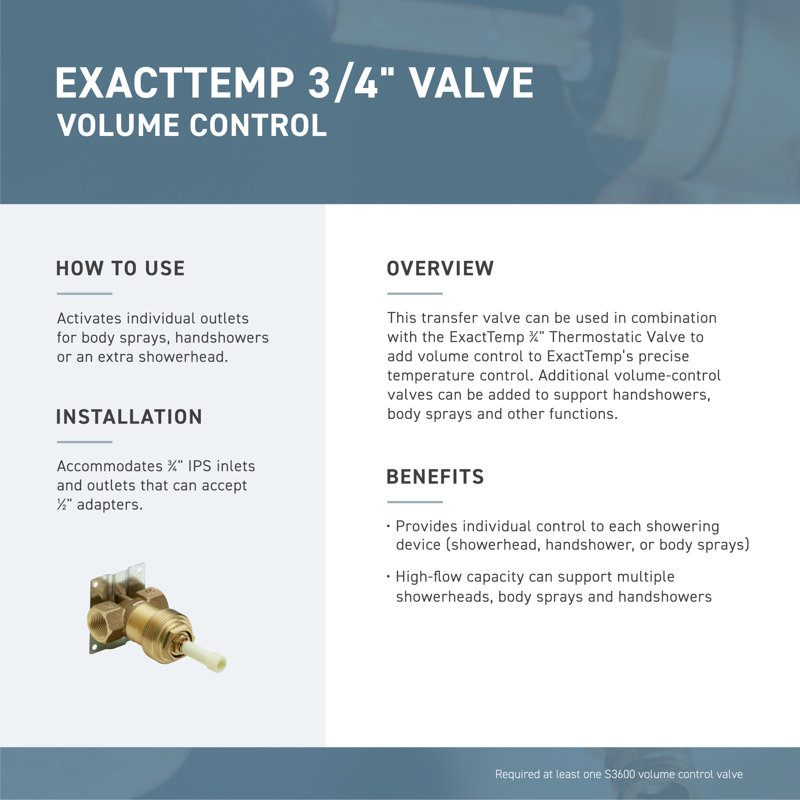 EXACTTEMP 3/4" VALVE
VOLUME CONTROL

HOW TO USE

Activates individual outlets for body sprays, handshowers or an extra showerhead.

INSTALLATION

Accommodates ¾" IPS inlets and outlets that can accept ½" adapters.

OVERVIEW

This transfer valve can be used in combination with the ExactTemp ¾" Thermostatic Valve to add volume control to ExactTemp's precise temperature control. Additional volume-control valves can be added to support handshowers, body sprays and other functions.

BENEFITS

• Provides individual control to each showering device (showerhead, handshower, or body sprays)

• High-flow capacity can support multiple showerheads, body sprays and handshowers

Required at least one S3600 volume control valve